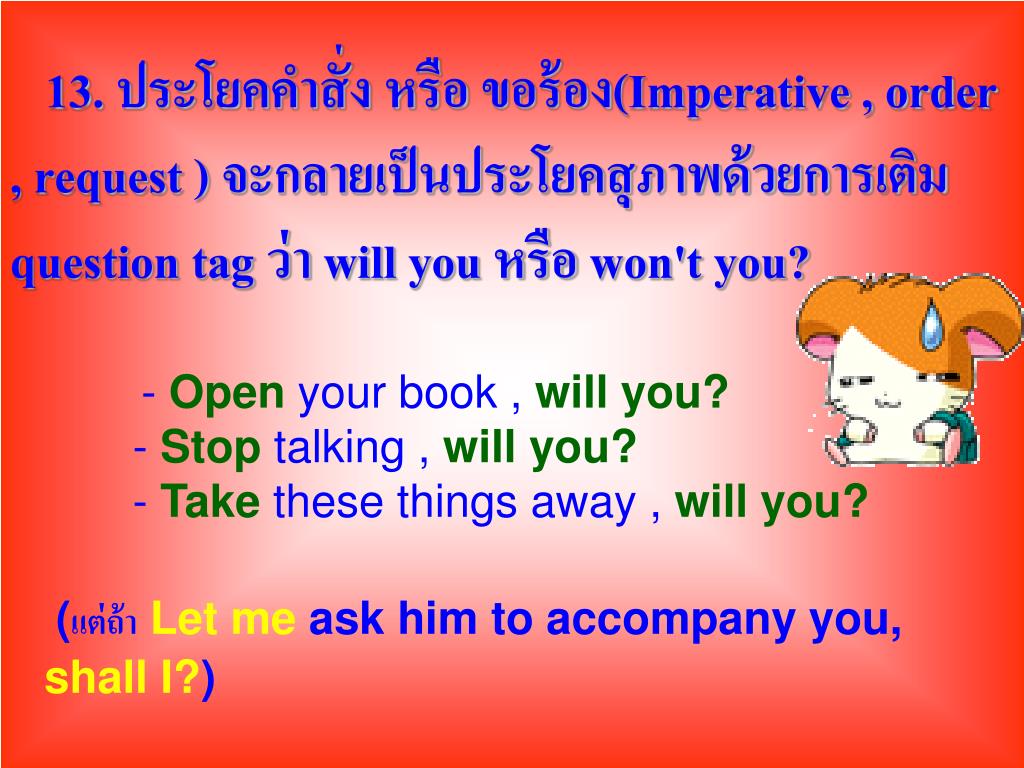 13. ประโยคคำสั่ง หรือ ขอร้อง(Imperative , order , request ) จะกลายเป็นประโยคสุภาพด้วยการเติม question tag ว่า will you หรือ won't you?

- Open your book , will you?
- Stop talking , will you?
- Take these things away , will you?

(แต่ถ้า Let me ask him to accompany you, shall I?)